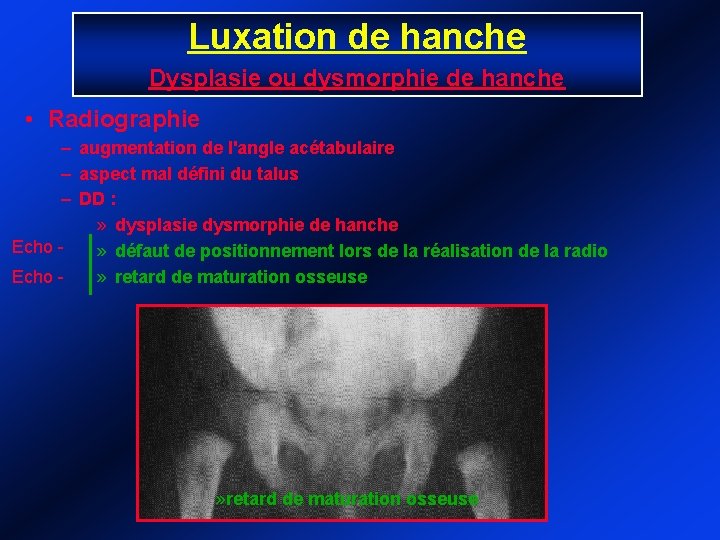 Luxation de hanche

Dysplasie ou dysmorphie de hanche

• Radiographie

– augmentation de l'angle acétabulaire

– aspect mal défini du talus

– DD :

» dysplasie dysmorphie de hanche

Echo - » défaut de positionnement lors de la réalisation de la radio

Echo - » retard de maturation osseuse

»retard de maturation osseuse